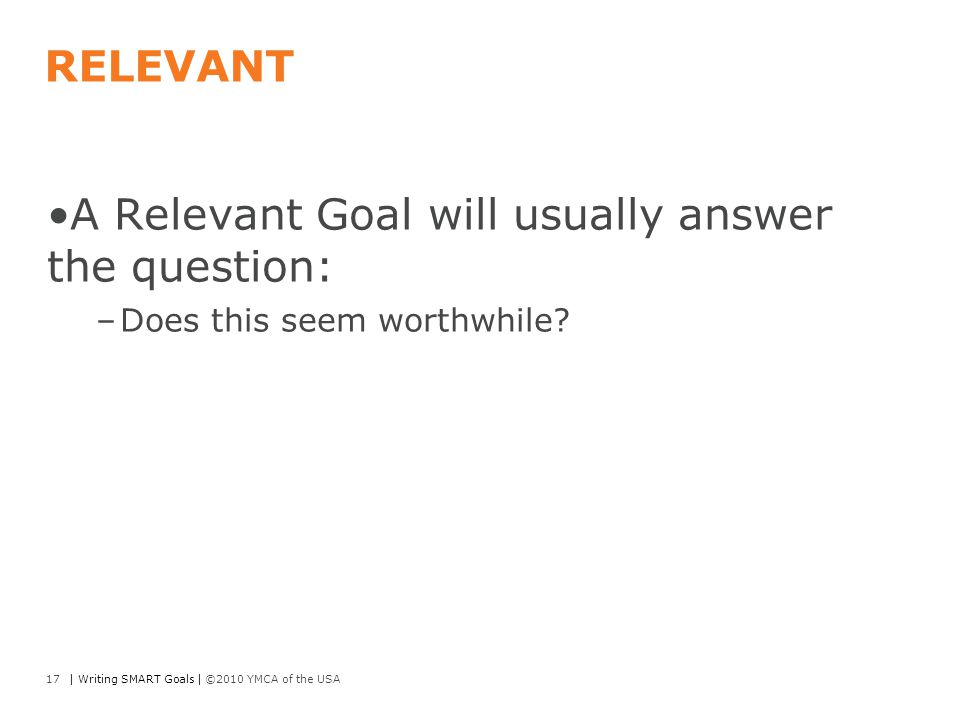 RELEVANT

•A Relevant Goal will usually answer the question:

–Does this seem worthwhile?

17 | Writing SMART Goals | ©2010 YMCA of the USA